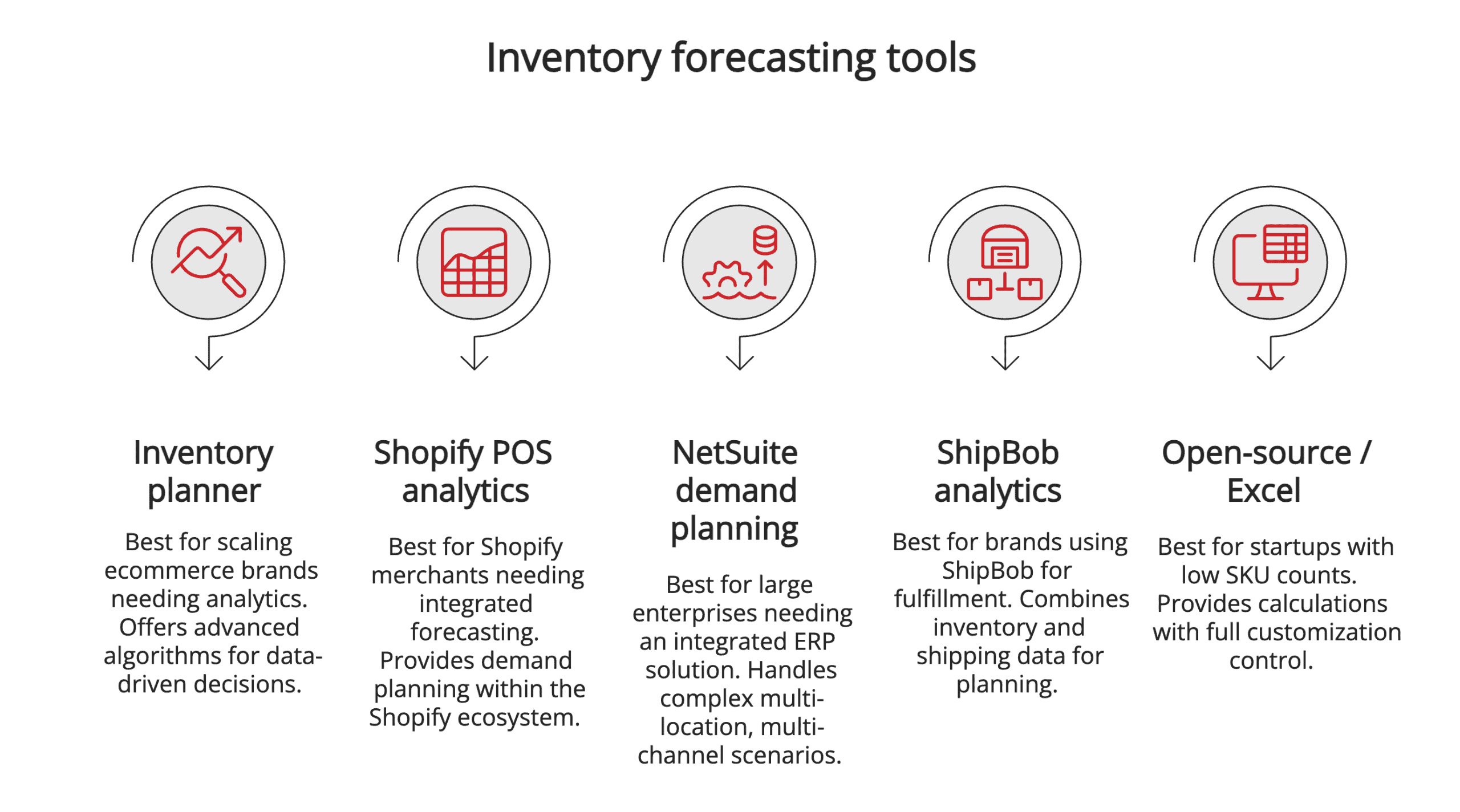 Inventory forecasting tools

Inventory planner

Best for scaling ecommerce brands needing analytics. Offers advanced algorithms for data-driven decisions.

Shopify POS analytics

Best for Shopify merchants needing integrated forecasting. Provides demand planning within the Shopify ecosystem.

NetSuite demand planning

Best for large enterprises needing an integrated ERP solution. Handles complex multi-location, multi-channel scenarios.

ShipBob analytics

Best for brands using ShipBob for fulfillment. Combines inventory and shipping data for planning.

Open-source / Excel

Best for startups with low SKU counts. Provides calculations with full customization control.